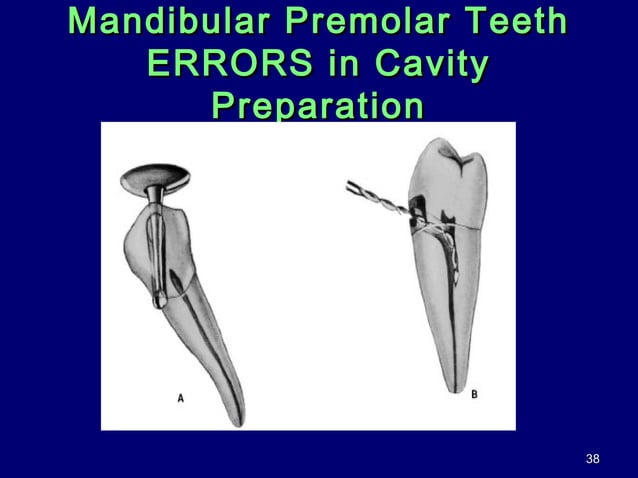 Mandibular Premolar Teeth ERRORS in Cavity Preparation

A

B

38